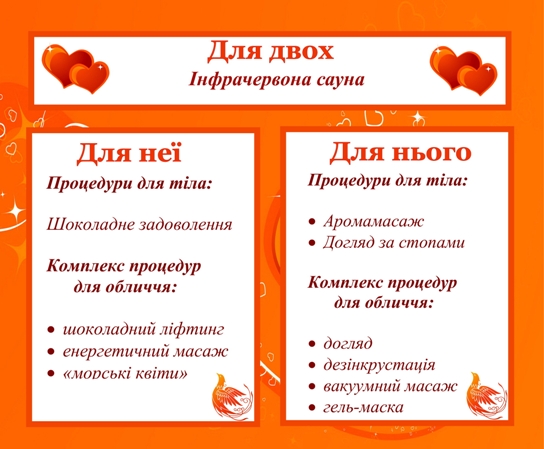 Для двох
Інфрачервона сауна

Для неї
Процедури для тіла:

Шоколадне задоволення

Комплекс процедур для обличчя:

• шоколадний ліфтинг
• енергетичний масаж
• «морські квіти»

Для нього
Процедури для тіла:

• Аромамасаж
• Догляд за стопами

Комплекс процедур для обличчя:

• догляд
• дезінкрустація
• вакуумний масаж
• гель-маска